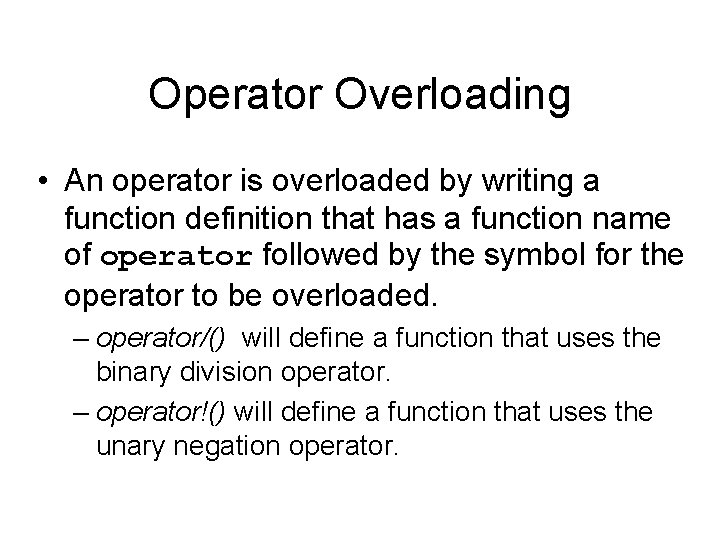 Operator Overloading

• An operator is overloaded by writing a function definition that has a function name of operator followed by the symbol for the operator to be overloaded.

– operator/() will define a function that uses the binary division operator.

– operator!() will define a function that uses the unary negation operator.